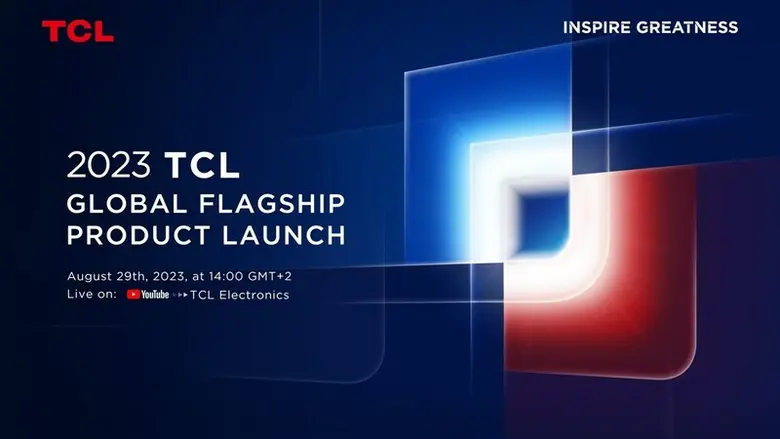 TCL

INSPIRE GREATNESS

2023 TCL
GLOBAL FLAGSHIP
PRODUCT LAUNCH

August 29th, 2023, at 14:00 GMT+2
Live on: YouTube ▸▸▸ TCL Electronics